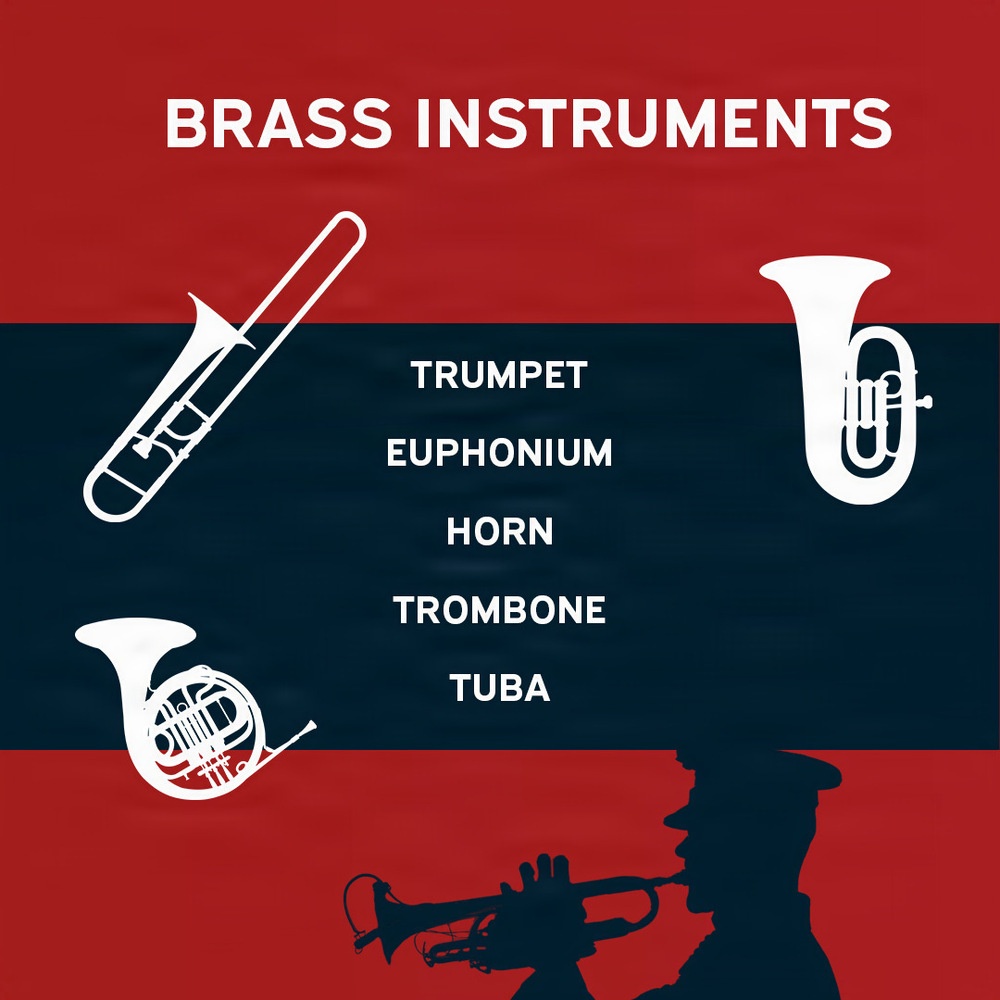 BRASS INSTRUMENTS

TRUMPET

EUPHONIUM

HORN

TROMBONE

TUBA